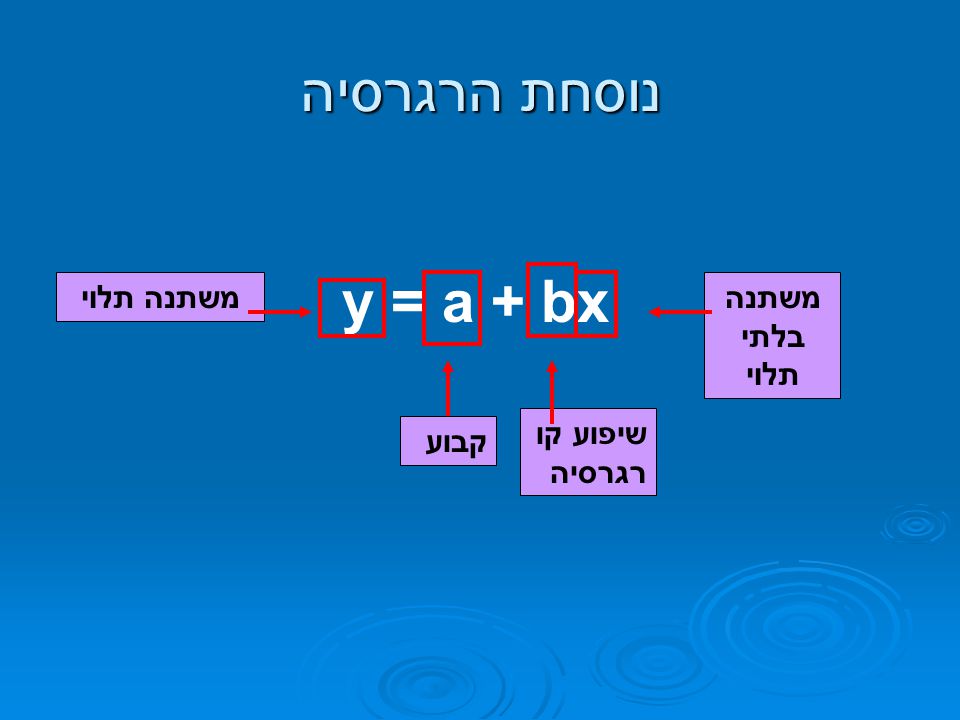 נוסחת הרגרסיה

משתנה תלוי

$y = a + bx$

משתנה בלתי תלוי

קבוע

שיפוע קו רגרסיה